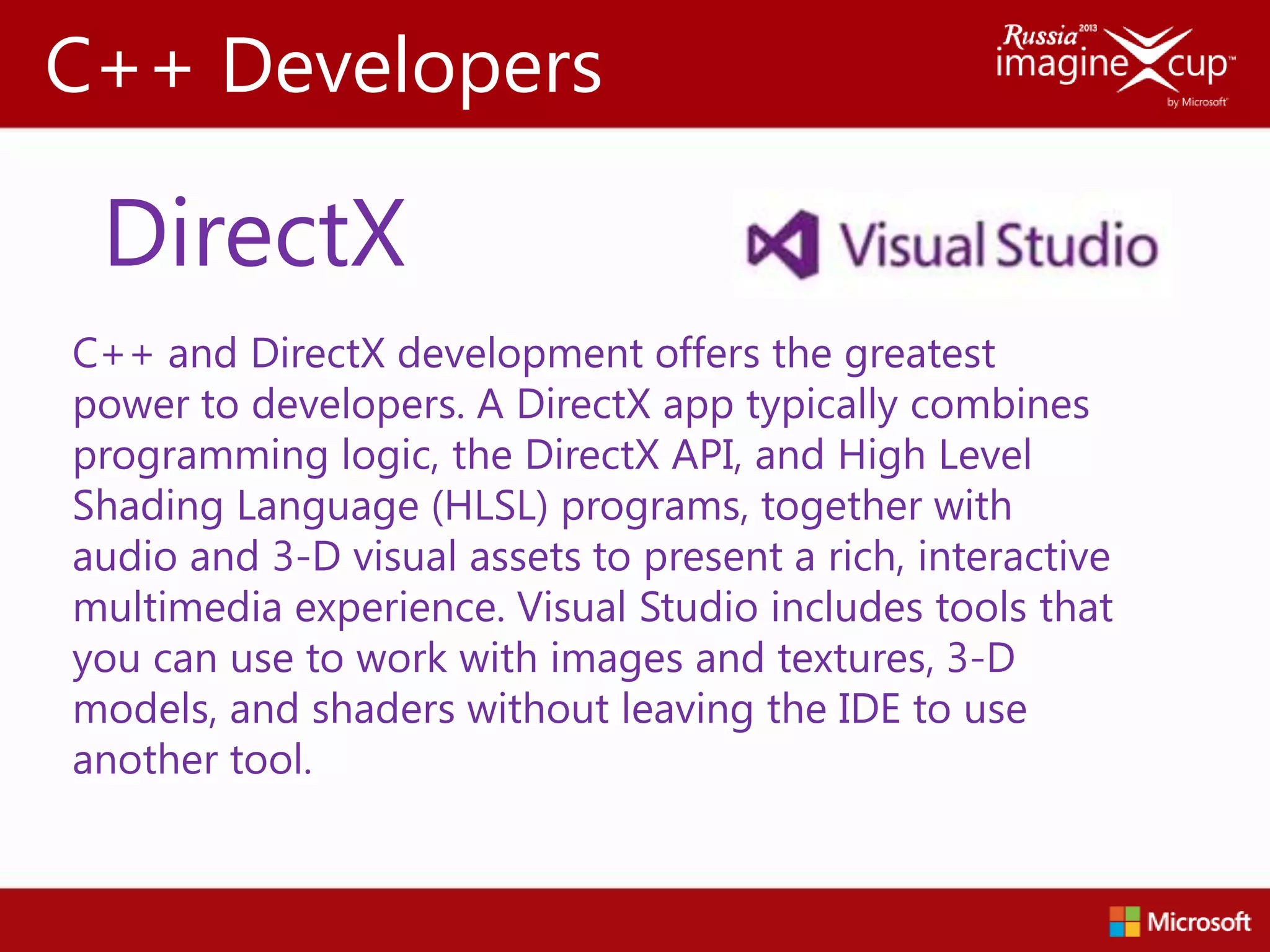 C++ Developers

Russia 2013 imagine cup™ by Microsoft

DirectX

Visual Studio

C++ and DirectX development offers the greatest power to developers. A DirectX app typically combines programming logic, the DirectX API, and High Level Shading Language (HLSL) programs, together with audio and 3-D visual assets to present a rich, interactive multimedia experience. Visual Studio includes tools that you can use to work with images and textures, 3-D models, and shaders without leaving the IDE to use another tool.

Microsoft